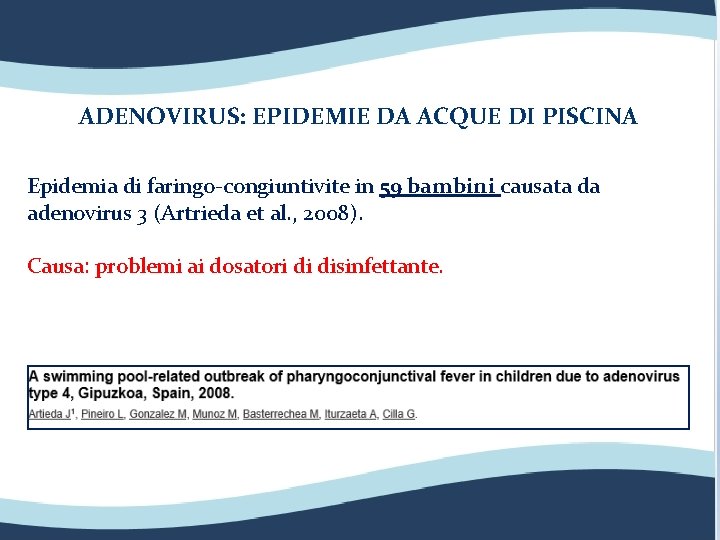 ADENOVIRUS: EPIDEMIE DA ACQUE DI PISCINA

Epidemia di faringo-congiuntivite in 59 bambini causata da adenovirus 3 (Artrieda et al., 2008).

Causa: problemi ai dosatori di disinfettante.

A swimming pool-related outbreak of pharyngoconjunctival fever in children due to adenovirus type 4, Gipuzkoa, Spain, 2008.
Artieda J$^1$, Pineiro L, Gonzalez M, Munoz M, Basterrechea M, Iturzaeta A, Cilla G.